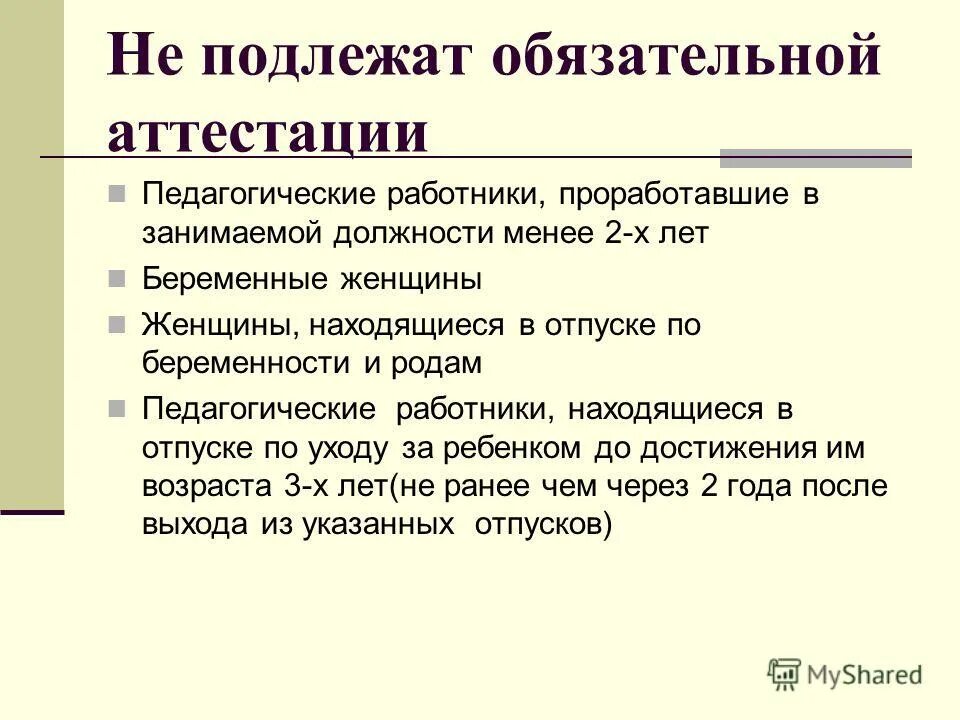 Не подлежат обязательной аттестации

Педагогические работники, проработавшие в занимаемой должности менее 2-х лет

Беременные женщины

Женщины, находящиеся в отпуске по беременности и родам

Педагогические работники, находящиеся в отпуске по уходу за ребенком до достижения им возраста 3-х лет(не ранее чем через 2 года после выхода из указанных отпусков)

MyShared